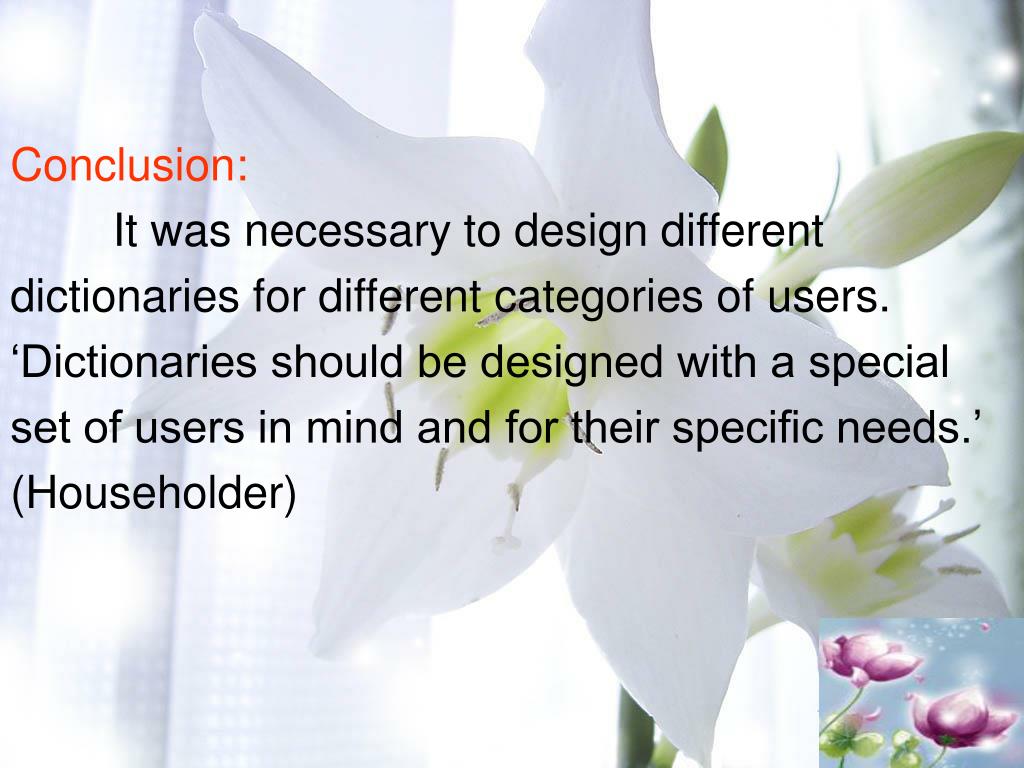 Conclusion:

It was necessary to design different dictionaries for different categories of users. ‘Dictionaries should be designed with a special set of users in mind and for their specific needs.’ (Householder)